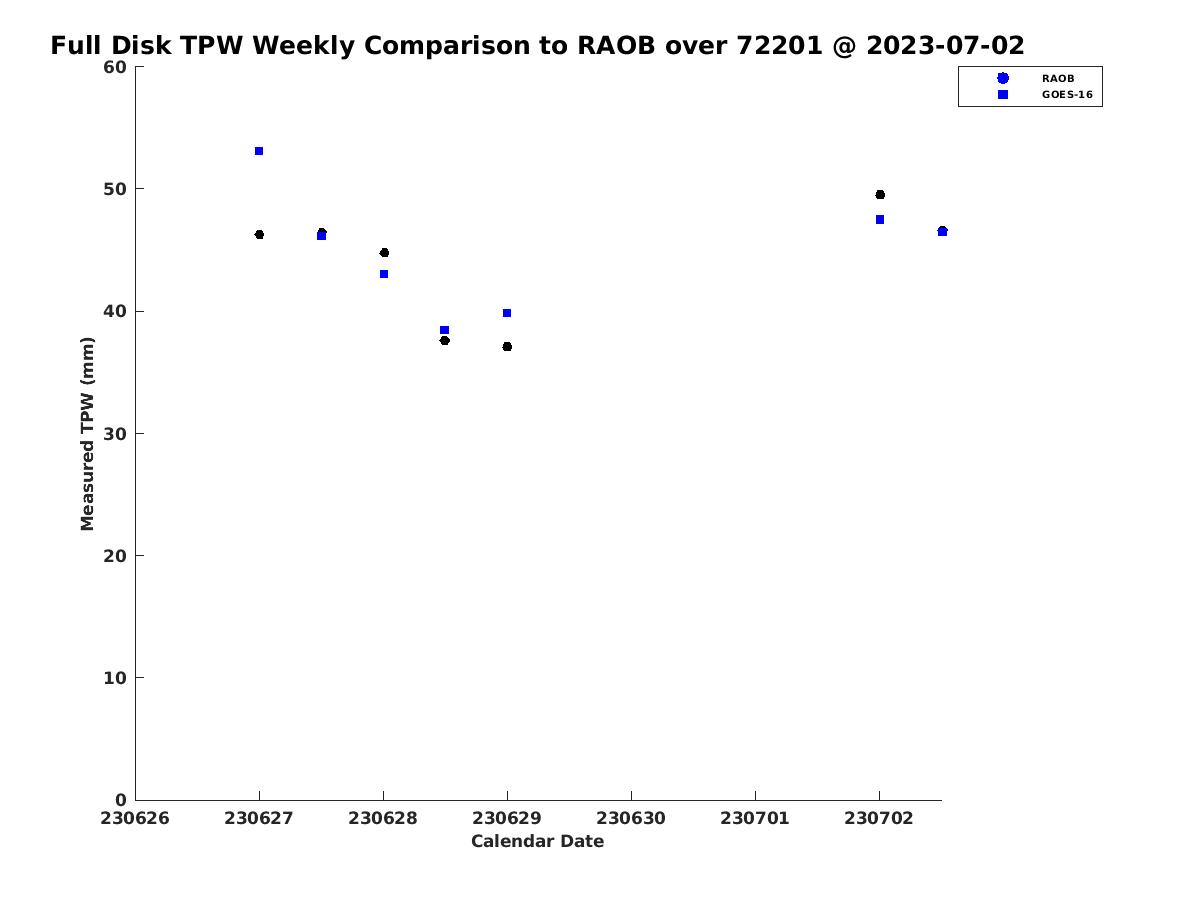 Full Disk TPW Weekly Comparison to RAOB over 72201 @ 2023-07-02

RAOB
GOES-16

Measured TPW (mm)

60
50
40
30
20
10
0

230626
230627
230628
230629
230630
230701
230702

Calendar Date